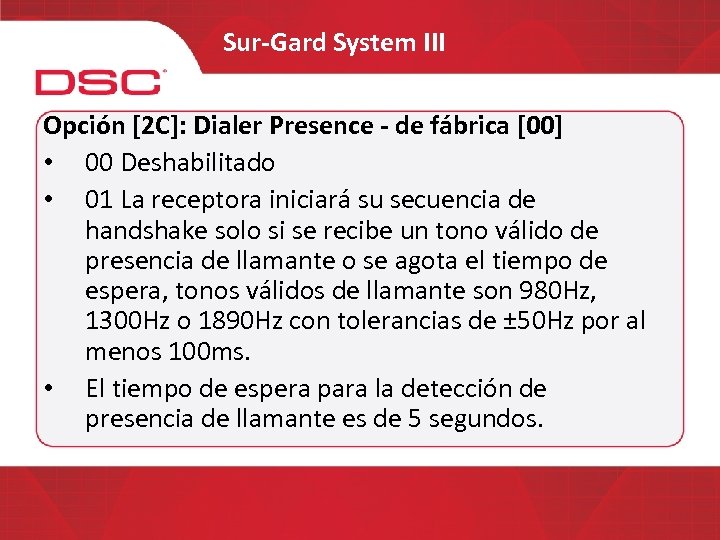 Sur-Gard System III

DSC

Opción [2C]: Dialer Presence - de fábrica [00]

• 00 Deshabilitado
• 01 La receptora iniciará su secuencia de handshake solo si se recibe un tono válido de presencia de llamante o se agota el tiempo de espera, tonos válidos de llamante son 980Hz, 1300Hz o 1890Hz con tolerancias de ±50Hz por al menos 100ms.
• El tiempo de espera para la detección de presencia de llamante es de 5 segundos.